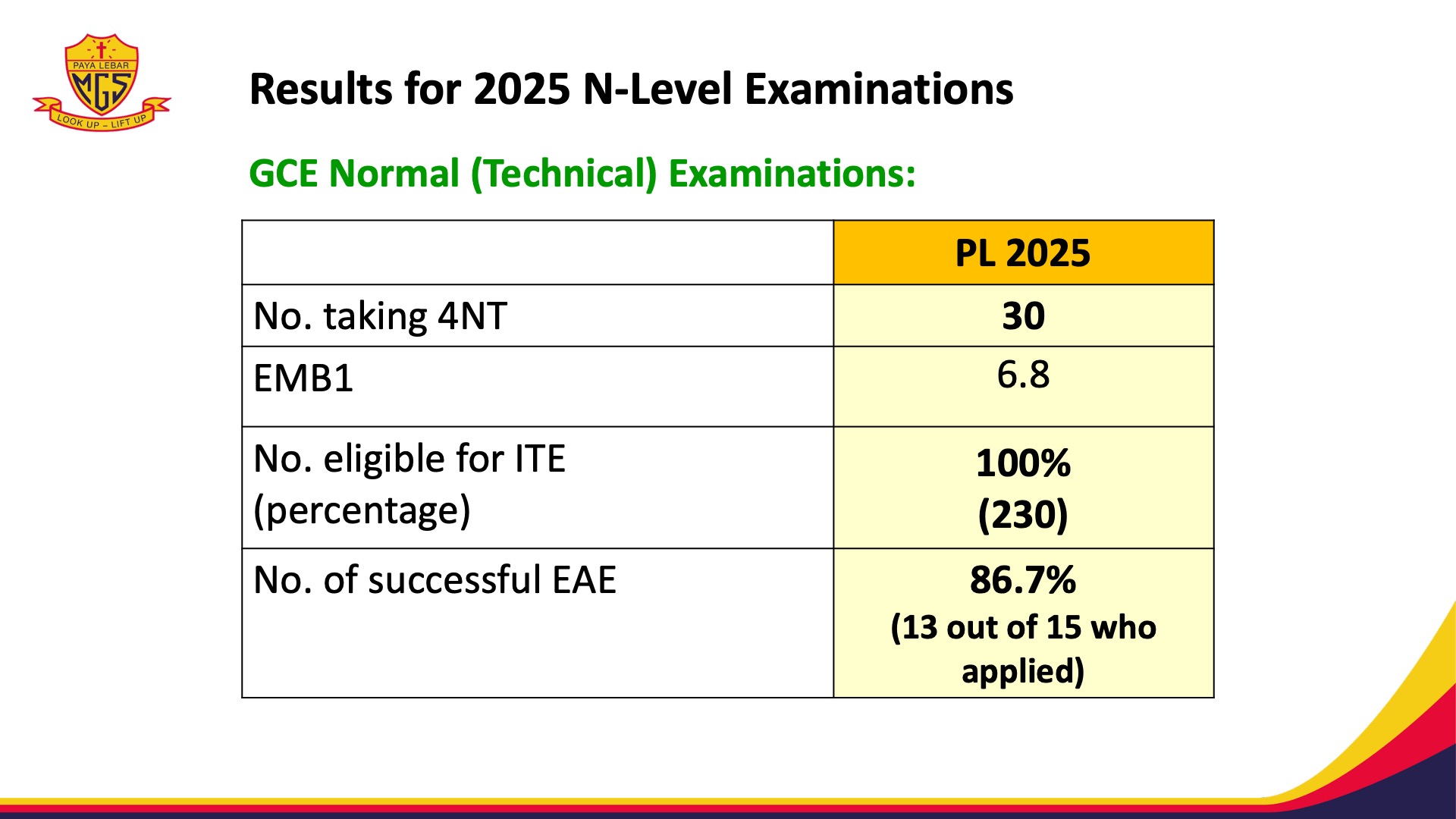 PAYA LEBAR
MGS
LOOK UP – LIFT UP

Results for 2025 N-Level Examinations

GCE Normal (Technical) Examinations:

| | PL 2025 |
|---|---|
| No. taking 4NT | 30 |
| EMB1 | 6.8 |
| No. eligible for ITE (percentage) | 100% (230) |
| No. of successful EAE | 86.7% (13 out of 15 who applied) |